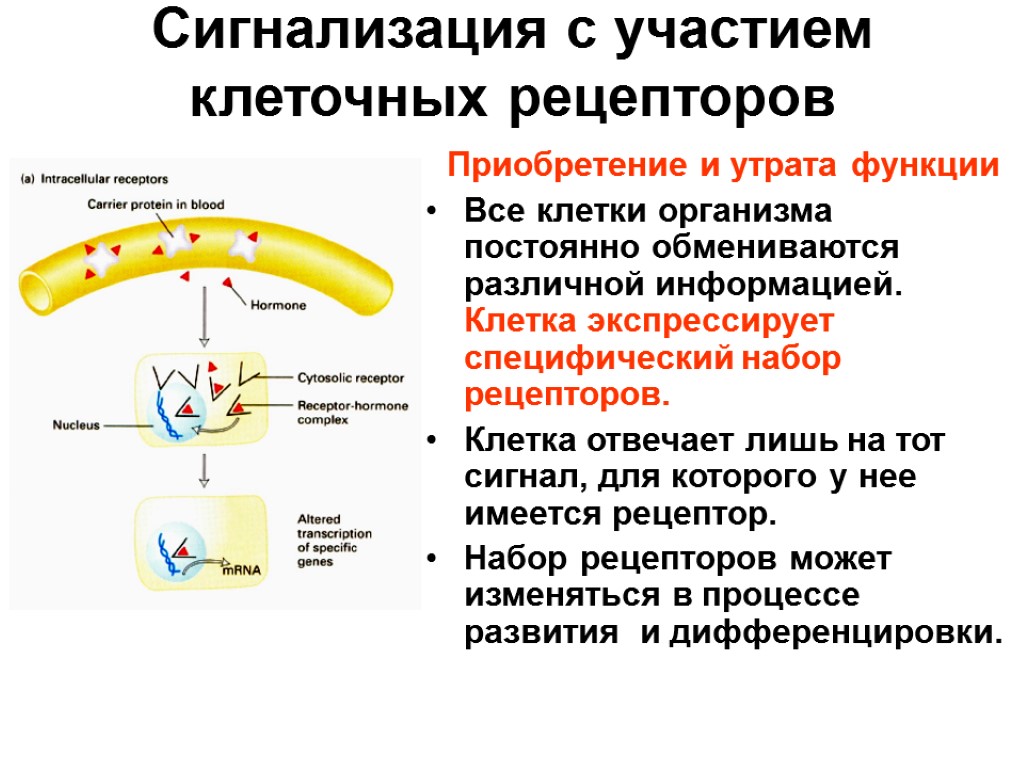 Сигнализация с участием клеточных рецепторов

(a) Intracellular receptors
Carrier protein in blood
Hormone
Cytosolic receptor
Receptor-hormone complex
Nucleus
Altered transcription of specific genes
mRNA

Приобретение и утрата функции

• Все клетки организма постоянно обмениваются различной информацией. Клетка экспрессирует специфический набор рецепторов.

• Клетка отвечает лишь на тот сигнал, для которого у нее имеется рецептор.

• Набор рецепторов может изменяться в процессе развития и дифференцировки.